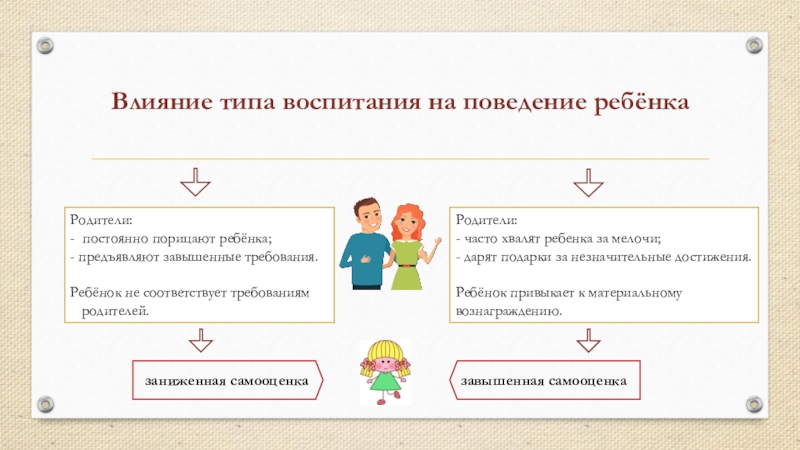 Влияние типа воспитания на поведение ребёнка

Родители:
- постоянно порицают ребёнка;
- предъявляют завышенные требования.

Ребёнок не соответствует требованиям родителей.

заниженная самооценка

Родители:
- часто хвалят ребенка за мелочи;
- дарят подарки за незначительные достижения.

Ребёнок привыкает к материальному вознаграждению.

завышенная самооценка